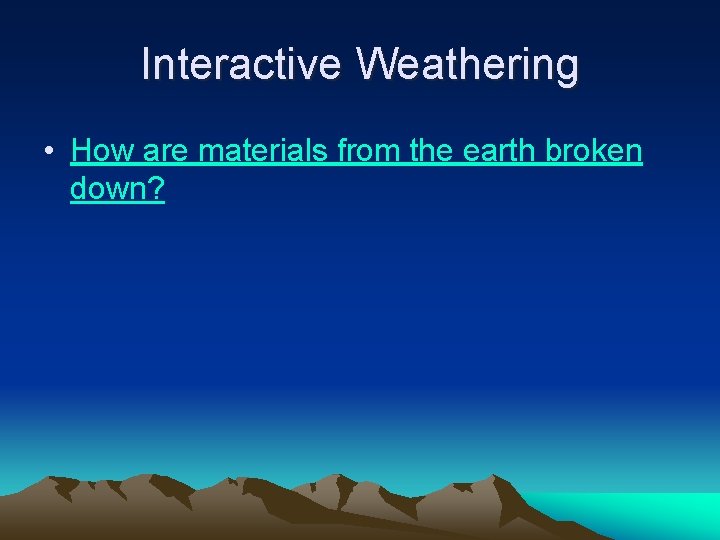 Interactive Weathering

• How are materials from the earth broken down?